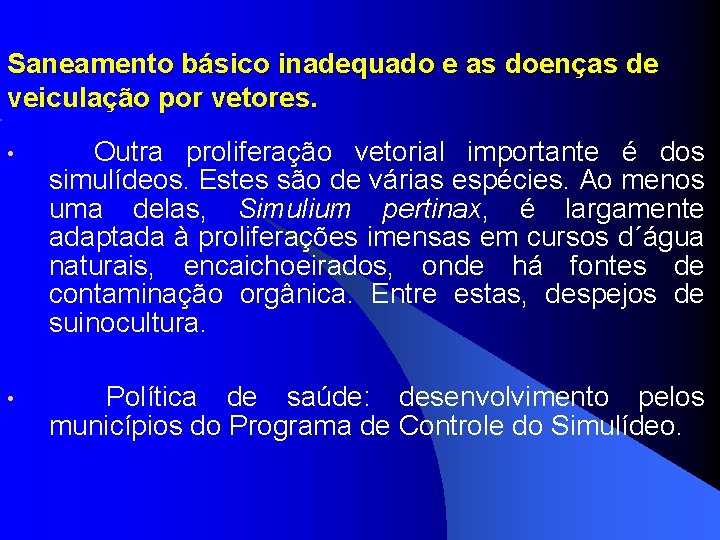 Saneamento básico inadequado e as doenças de veiculação por vetores.

• Outra proliferação vetorial importante é dos simulídeos. Estes são de várias espécies. Ao menos uma delas, Simulium pertinax, é largamente adaptada à proliferações imensas em cursos d´água naturais, encaichoeirados, onde há fontes de contaminação orgânica. Entre estas, despejos de suinocultura.

• Política de saúde: desenvolvimento pelos municípios do Programa de Controle do Simulídeo.